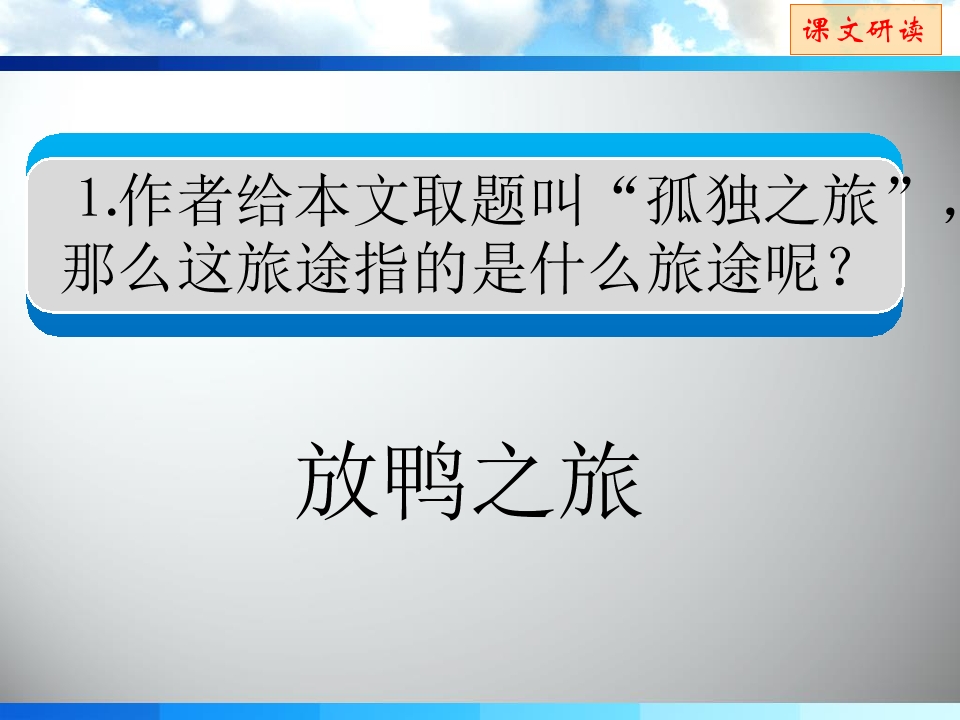 课文研读

1.作者给本文取题叫“孤独之旅”，那么这旅途指的是什么旅途呢？

放鸭之旅